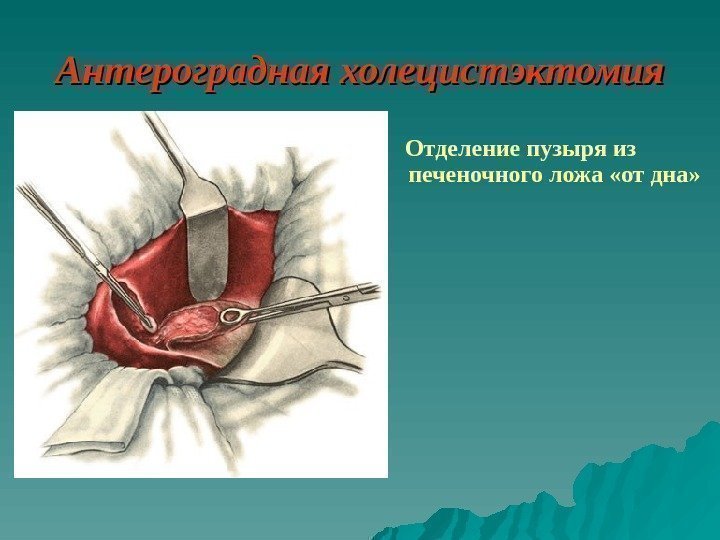 Антероградная холецистэктомия

Отделение пузыря из печеночного ложа «от дна»